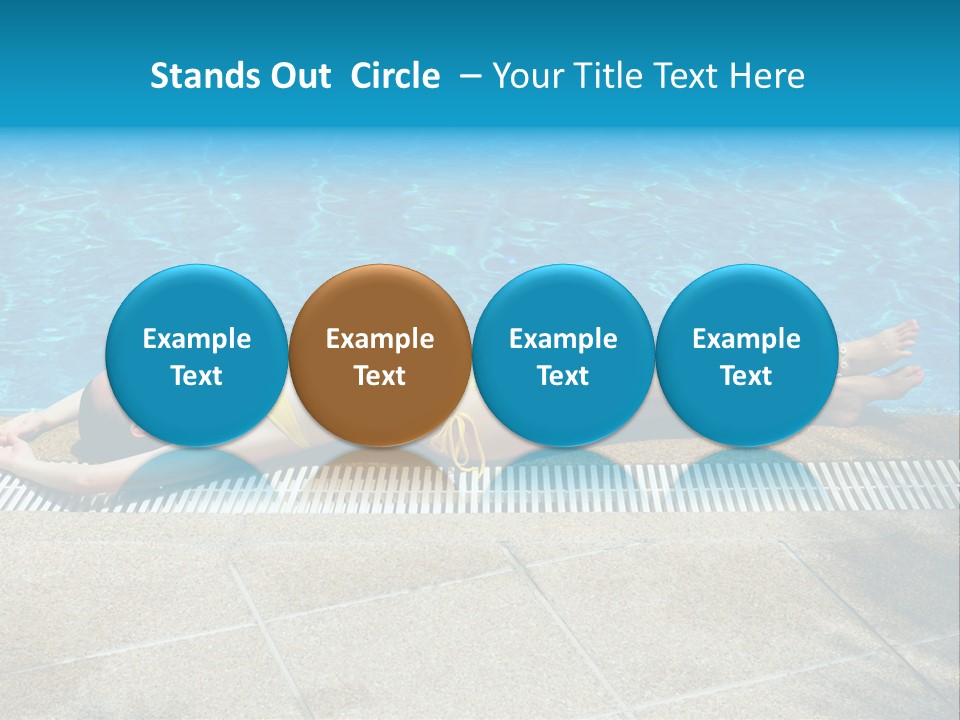 Stands Out Circle – Your Title Text Here

Example Text

Example Text

Example Text

Example Text